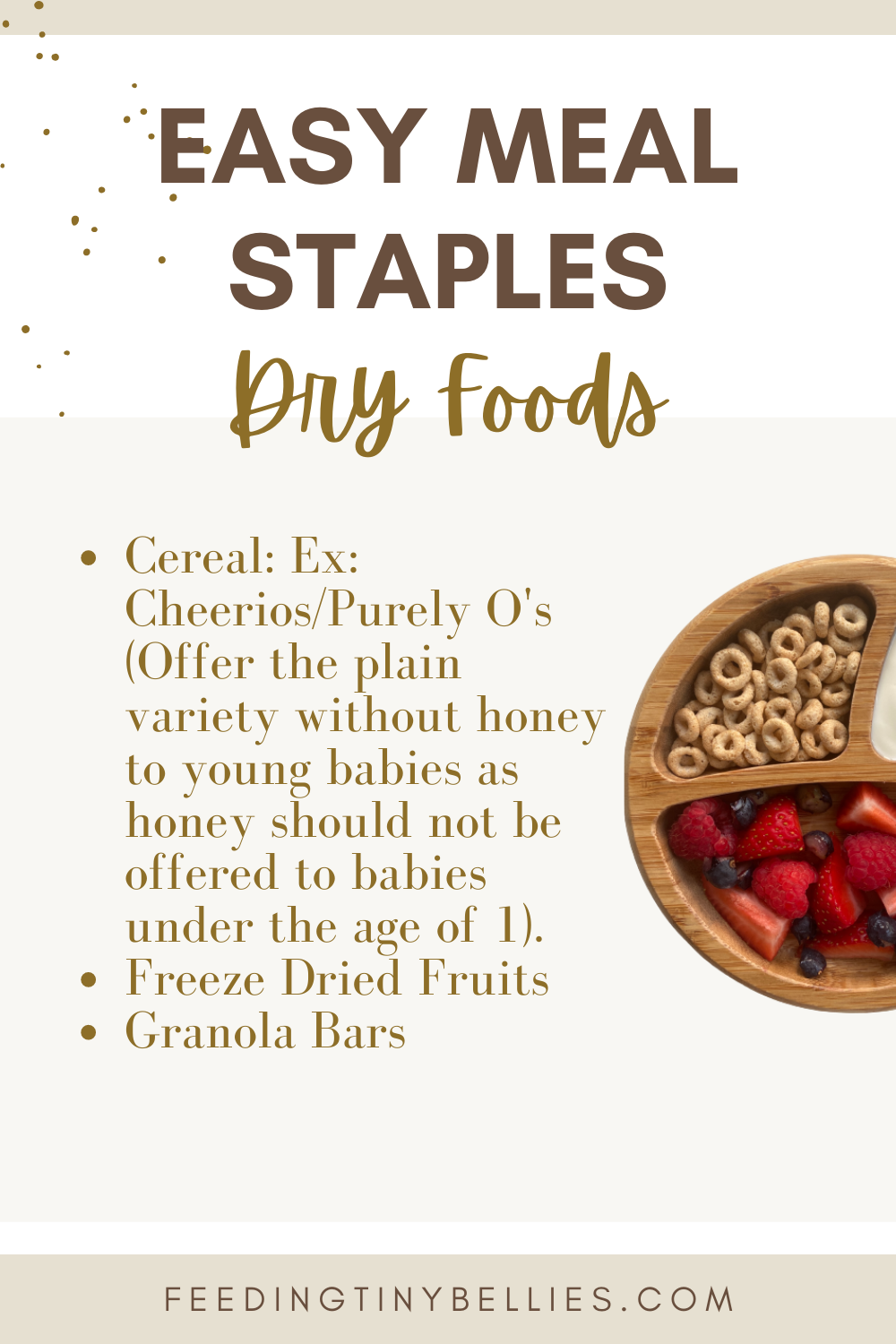 EASY MEAL STAPLES

Dry Foods

- Cereal: Ex: Cheerios/Purely O's (Offer the plain variety without honey to young babies as honey should not be offered to babies under the age of 1).
- Freeze Dried Fruits
- Granola Bars

FEEDINGTINYBELLIES.COM